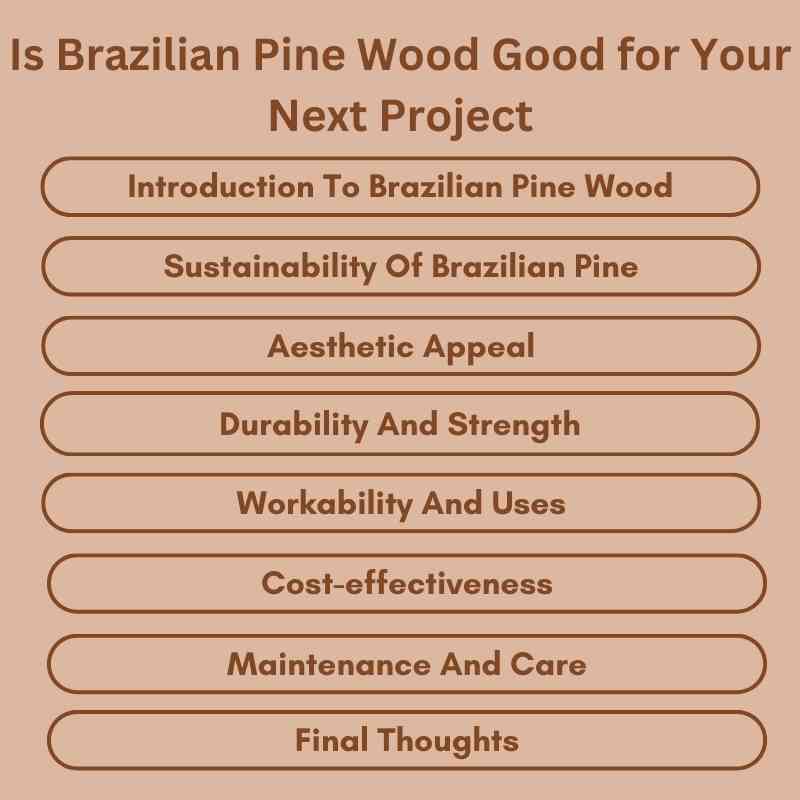 Is Brazilian Pine Wood Good for Your Next Project

Introduction To Brazilian Pine Wood

Sustainability Of Brazilian Pine

Aesthetic Appeal

Durability And Strength

Workability And Uses

Cost-effectiveness

Maintenance And Care

Final Thoughts